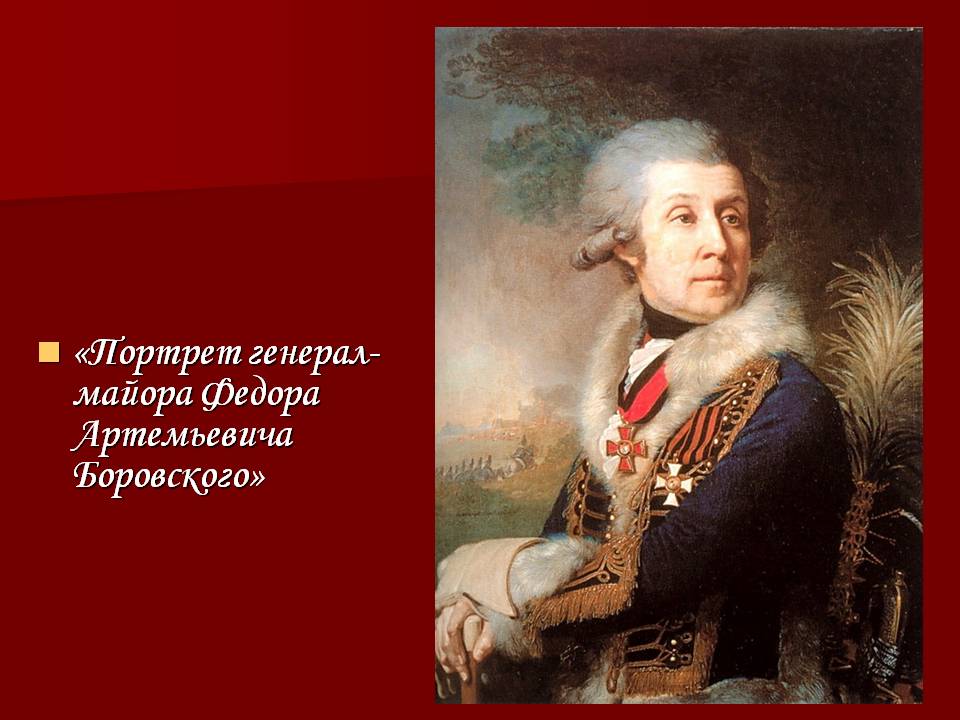 «Портрет генерал-майора Федора Артемьевича Боровского»